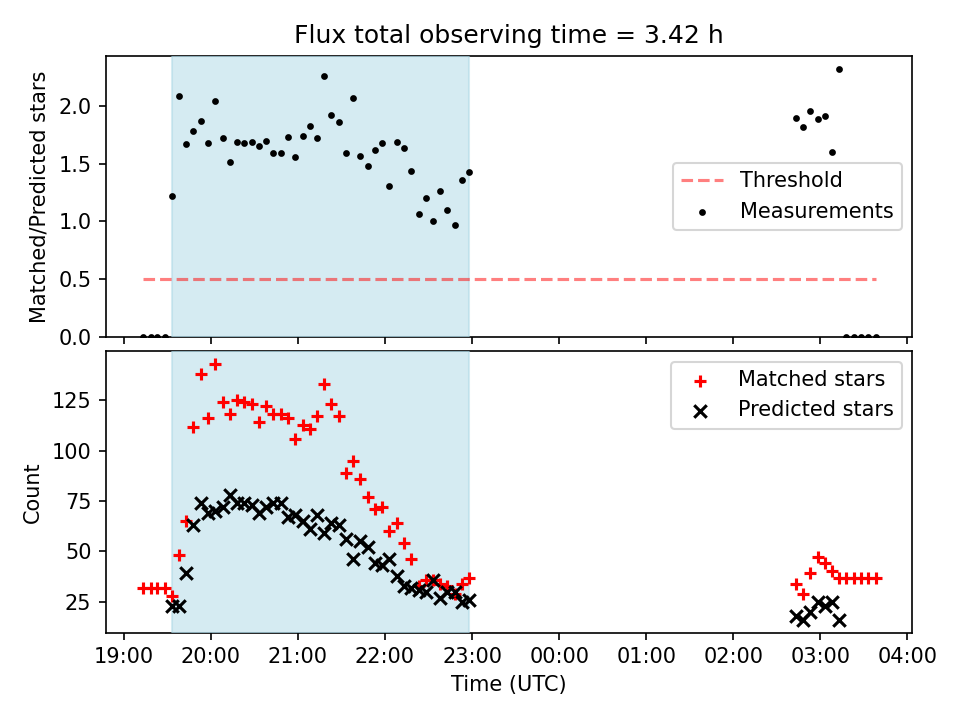 Flux total observing time = 3.42 h

Matched/Predicted stars

2.0
1.5
1.0
0.5
0.0

Threshold
Measurements

Count

125
100
75
50
25

Matched stars
Predicted stars

19:00 20:00 21:00 22:00 23:00 00:00 01:00 02:00 03:00 04:00
Time (UTC)